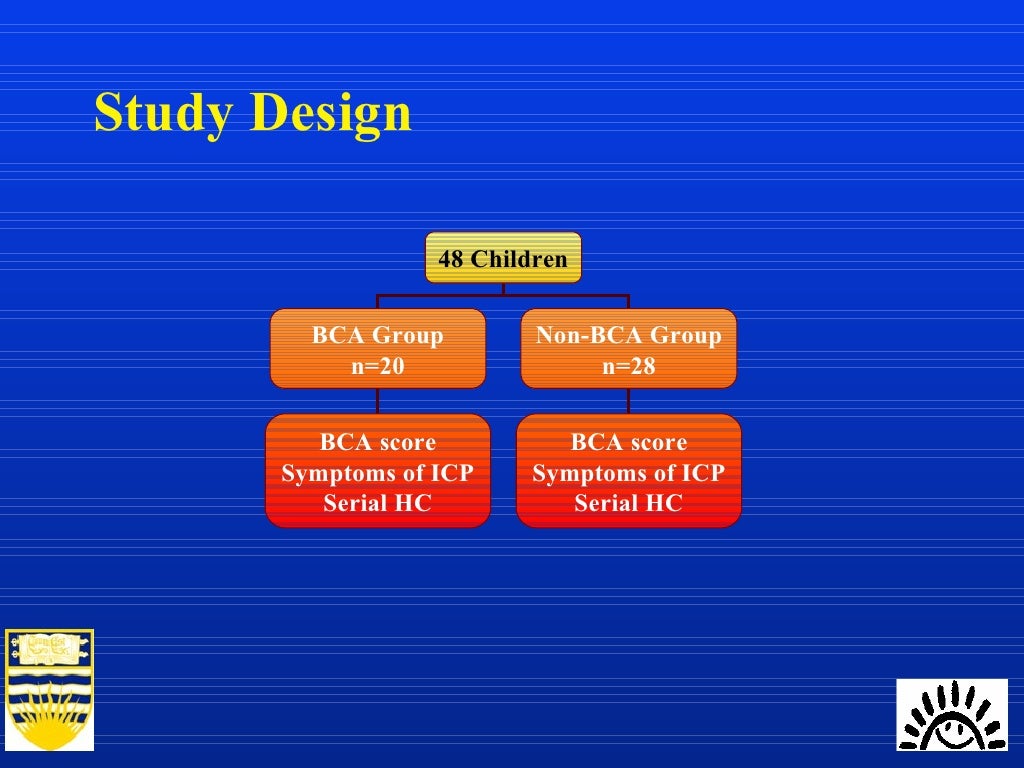 Study Design

48 Children

BCA Group
n=20

Non-BCA Group
n=28

BCA score
Symptoms of ICP
Serial HC

BCA score
Symptoms of ICP
Serial HC